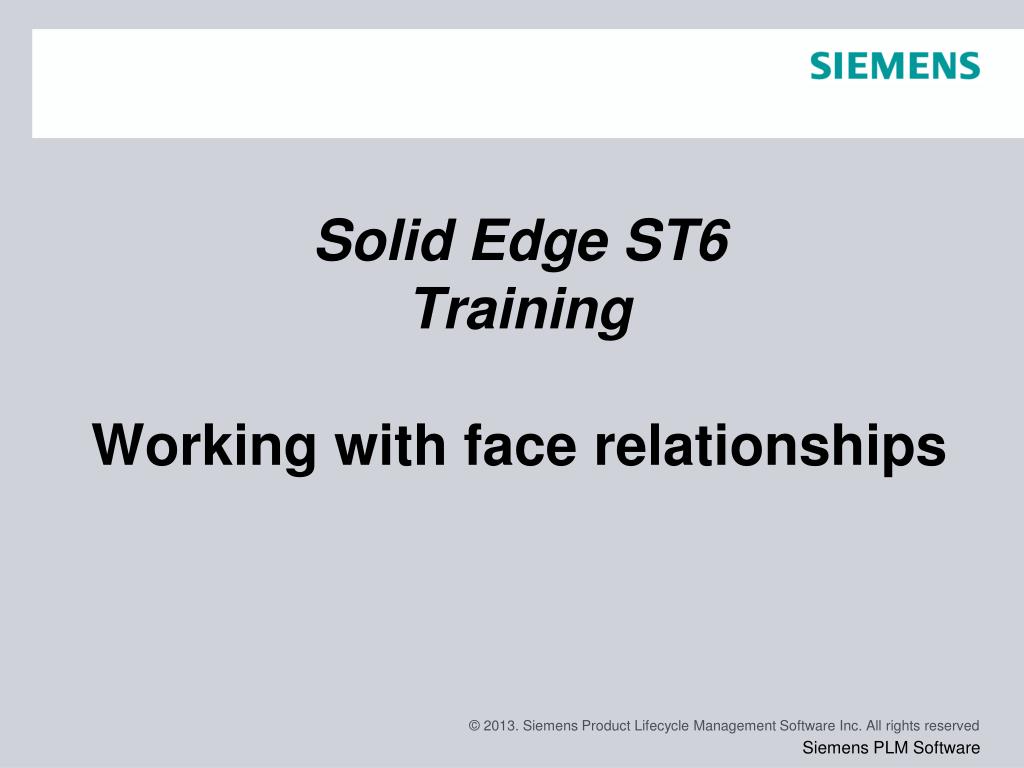 SIEMENS

Solid Edge ST6
Training

Working with face relationships

© 2013. Siemens Product Lifecycle Management Software Inc. All rights reserved
Siemens PLM Software